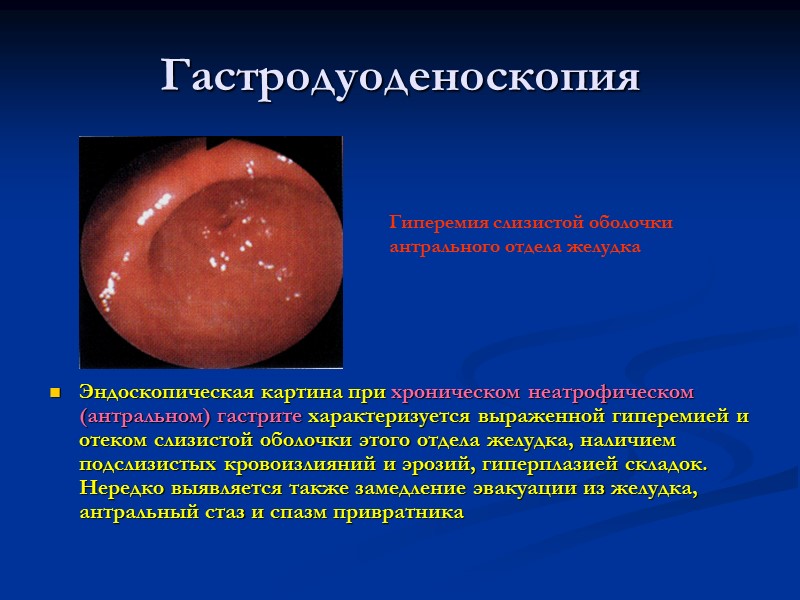 Гастродуоденоскопия

Гиперемия слизистой оболочки антрального отдела желудка

Эндоскопическая картина при хроническом неатрофическом (антральном) гастрите характеризуется выраженной гиперемией и отеком слизистой оболочки этого отдела желудка, наличием подслизистых кровоизлияний и эрозий, гиперплазией складок. Нередко выявляется также замедление эвакуации из желудка, антральный стаз и спазм привратника